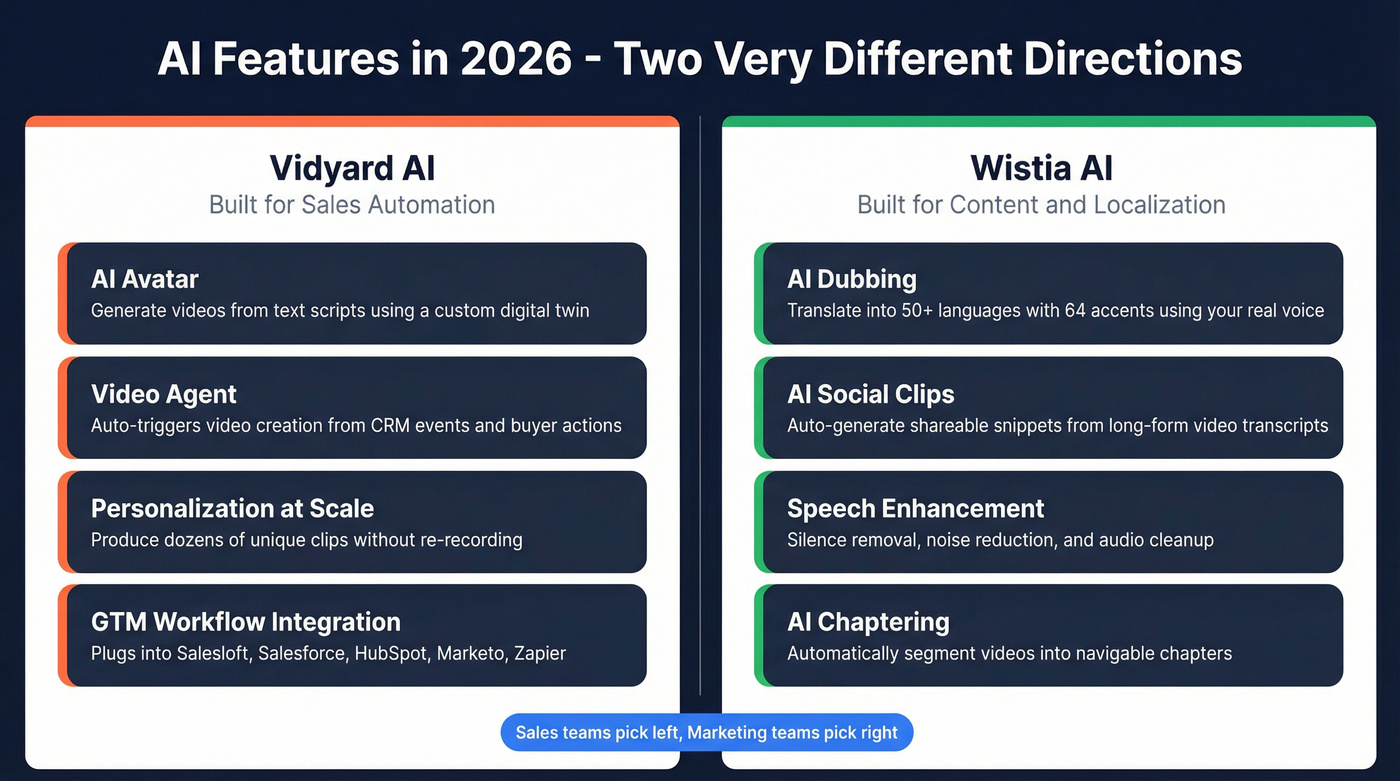 AI Features in 2026 - Two Very Different Directions

Vidyard AI
Built for Sales Automation

AI Avatar
Generate videos from text scripts using a custom digital twin

Video Agent
Auto-triggers video creation from CRM events and buyer actions

Personalization at Scale
Produce dozens of unique clips without re-recording

GTM Workflow Integration
Plugs into Salesloft, Salesforce, HubSpot, Marketo, Zapier

Wistia AI
Built for Content and Localization

AI Dubbing
Translate into 50+ languages with 64 accents using your real voice

AI Social Clips
Auto-generate shareable snippets from long-form video transcripts

Speech Enhancement
Silence removal, noise reduction, and audio cleanup

AI Chaptering
Automatically segment videos into navigable chapters

Sales teams pick left, Marketing teams pick right